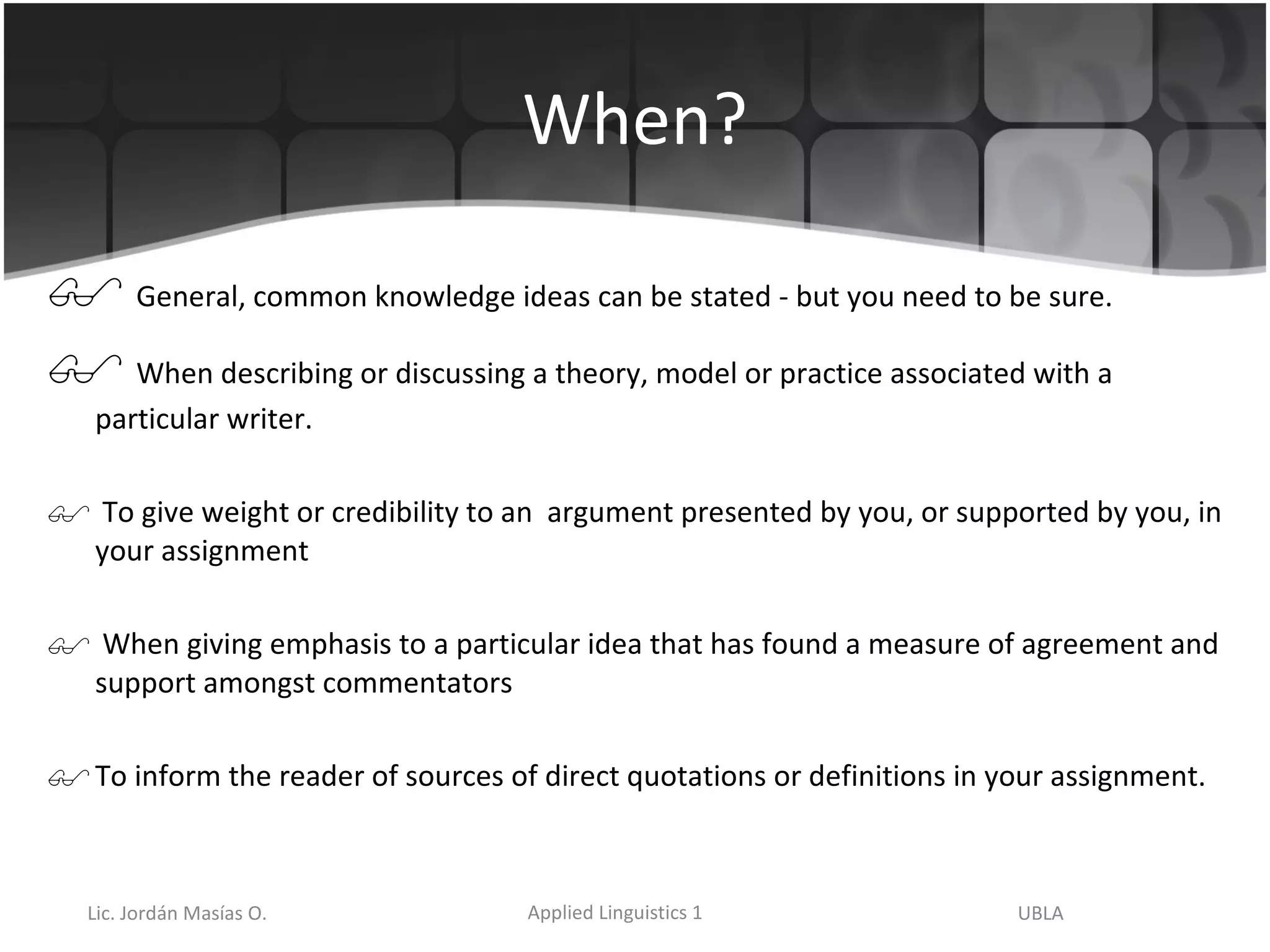 When?

General, common knowledge ideas can be stated - but you need to be sure.

When describing or discussing a theory, model or practice associated with a particular writer.

To give weight or credibility to an argument presented by you, or supported by you, in your assignment

When giving emphasis to a particular idea that has found a measure of agreement and support amongst commentators

To inform the reader of sources of direct quotations or definitions in your assignment.

Lic. Jordán Masías O.

Applied Linguistics 1

UBLA